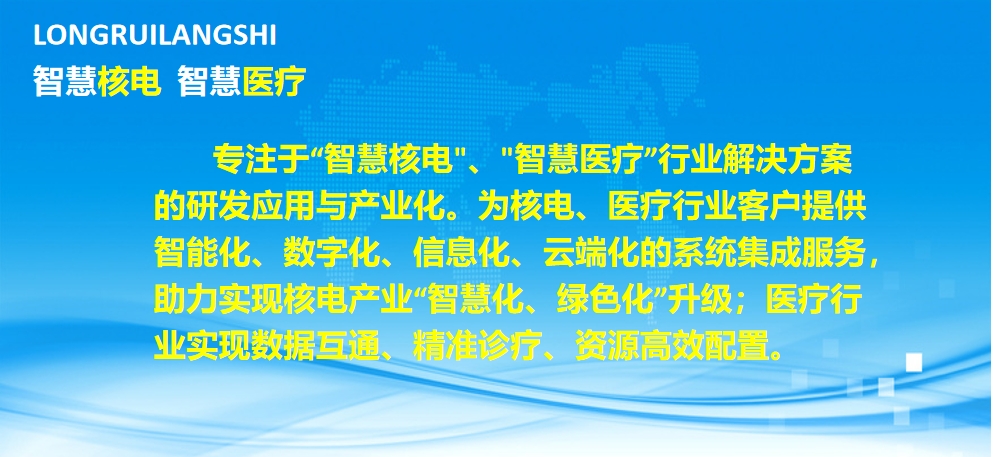 LONGRUILANGSHI
智慧核电 智慧医疗

专注于“智慧核电"、"智慧医疗”行业解决方案的研发应用与产业化。为核电、医疗行业客户提供智能化、数字化、信息化、云端化的系统集成服务，助力实现核电产业“智慧化、绿色化”升级；医疗行业实现数据互通、精准诊疗、资源高效配置。